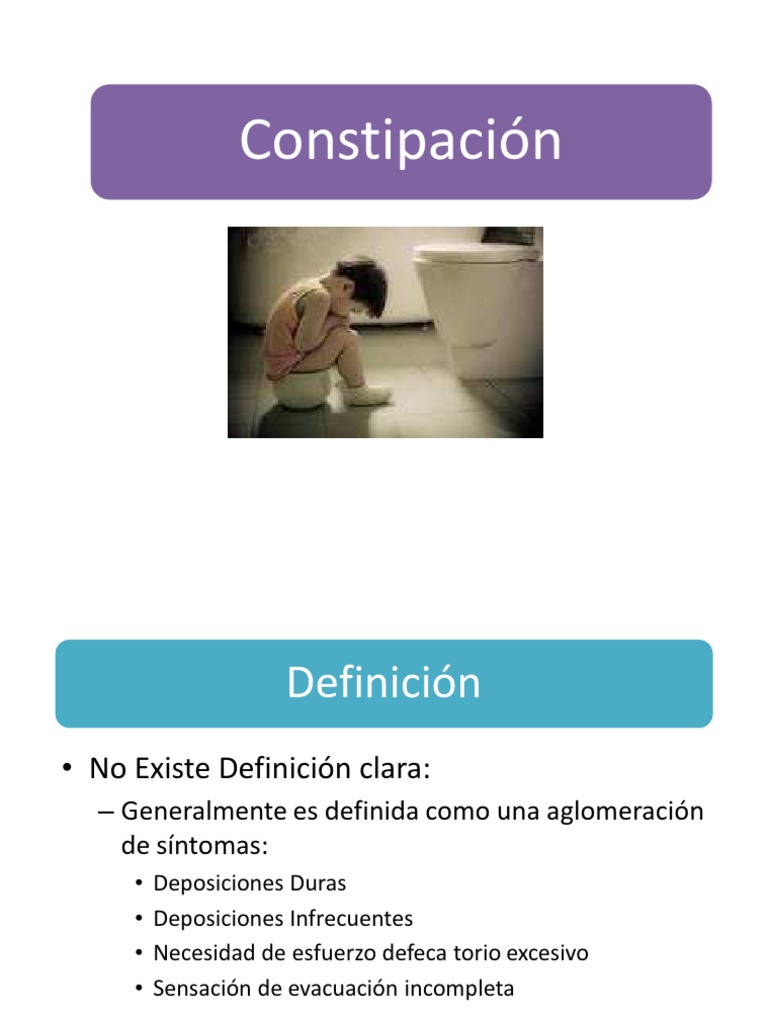 Constipación

Definición

• No Existe Definición clara:
– Generalmente es definida como una aglomeración de síntomas:
• Deposiciones Duras
• Deposiciones Infrecuentes
• Necesidad de esfuerzo defeca torio excesivo
• Sensación de evacuación incompleta